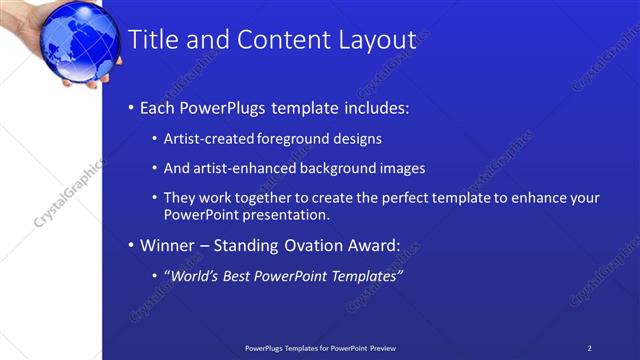 Title and Content Layout

• Each PowerPlugs template includes:

• Artist-created foreground designs

• And artist-enhanced background images

• They work together to create the perfect template to enhance your PowerPoint presentation.

• Winner – Standing Ovation Award:

• "World's Best PowerPoint Templates"

CrystalGraphics

PowerPlugs Templates for PowerPoint Preview

2